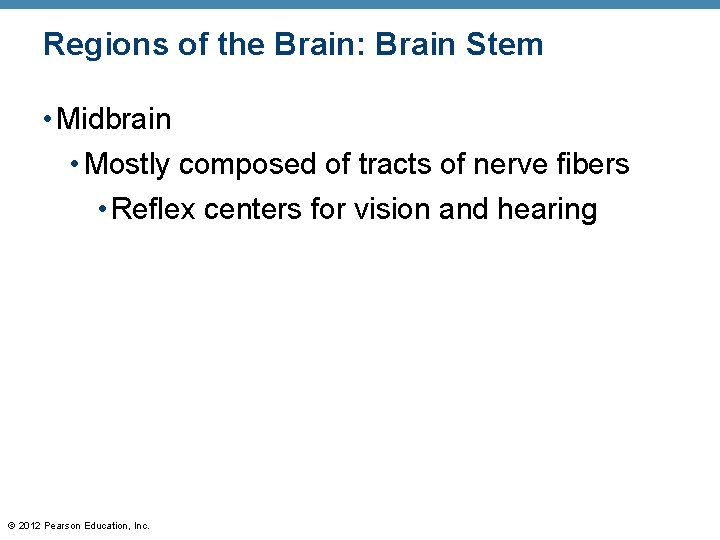 Regions of the Brain: Brain Stem

• Midbrain

• Mostly composed of tracts of nerve fibers

• Reflex centers for vision and hearing

© 2012 Pearson Education, Inc.